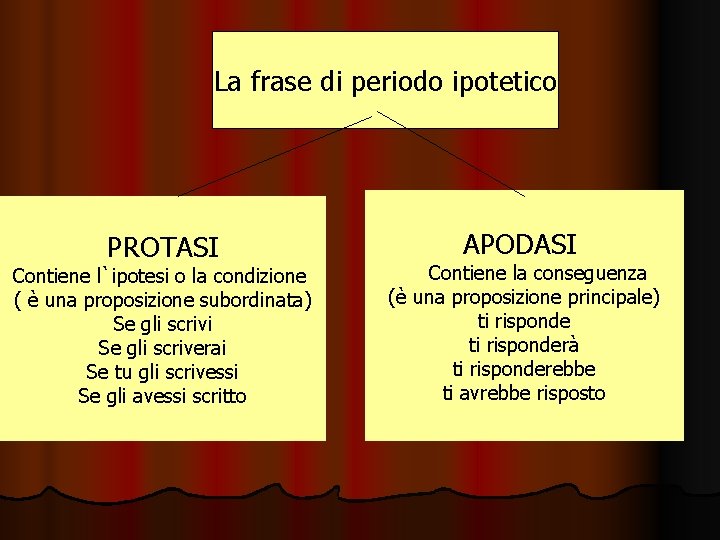 La frase di periodo ipotetico

PROTASI
Contiene l`ipotesi o la condizione
( è una proposizione subordinata)
Se gli scrivi
Se gli scriverai
Se tu gli scrivessi
Se gli avessi scritto

APODASI
Contiene la conseguenza
(è una proposizione principale)
ti risponde
ti risponderà
ti risponderebbe
ti avrebbe risposto